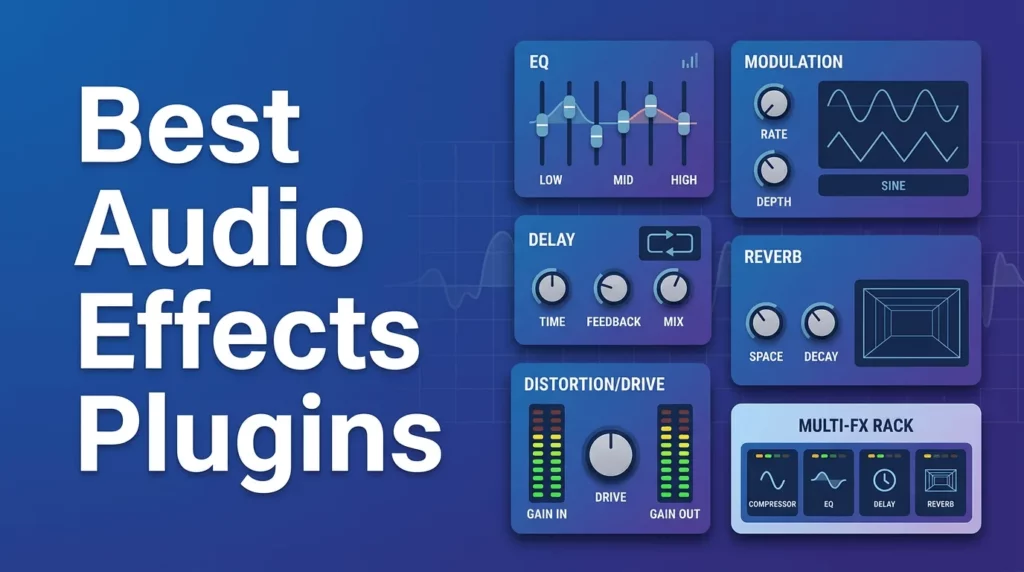 Best Audio Effects Plugins

EQ
LOW MID HIGH

MODULATION
RATE
DEPTH
SINE

DELAY
TIME FEEDBACK MIX

REVERB
SPACE DECAY

DISTORTION/DRIVE
GAIN IN DRIVE GAIN OUT

MULTI-FX RACK
COMPRESSOR EQ DELAY REVERB